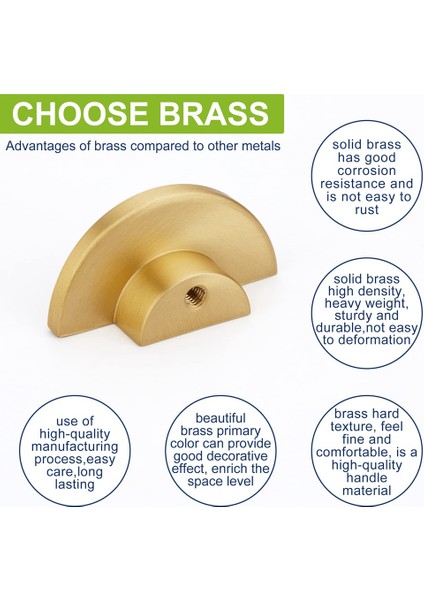 CHOOSE BRASS

Advantages of brass compared to other metals

solid brass has good corrosion resistance and is not easy to rust

solid brass high density, heavy weight, sturdy and durable,not easy to deformation

use of high-quality manufacturing process,easy care,long lasting

beautiful brass primary color can provide good decorative effect, enrich the space level

brass hard texture, feel fine and comfortable, is a high-quality handle material